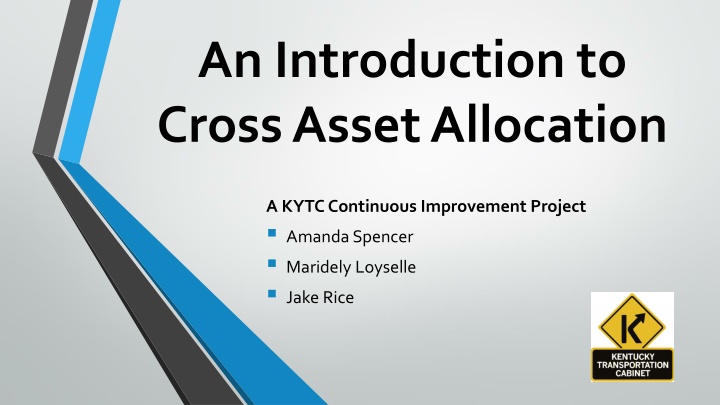 An Introduction to Cross Asset Allocation

A KYTC Continuous Improvement Project

- Amanda Spencer
- Maridely Loyselle
- Jake Rice

K

KENTUCKY TRANSPORTATION CABINET